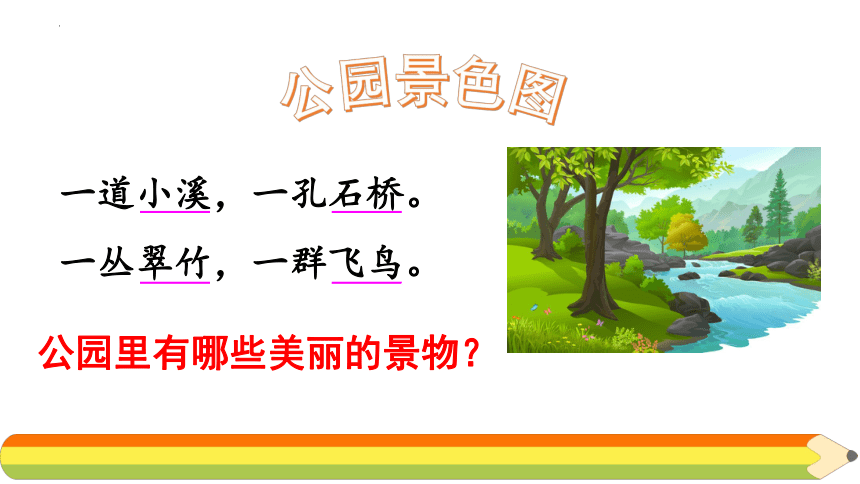 公园景色图

一道小溪，一孔石桥。

一丛翠竹，一群飞鸟。

公园里有哪些美丽的景物？